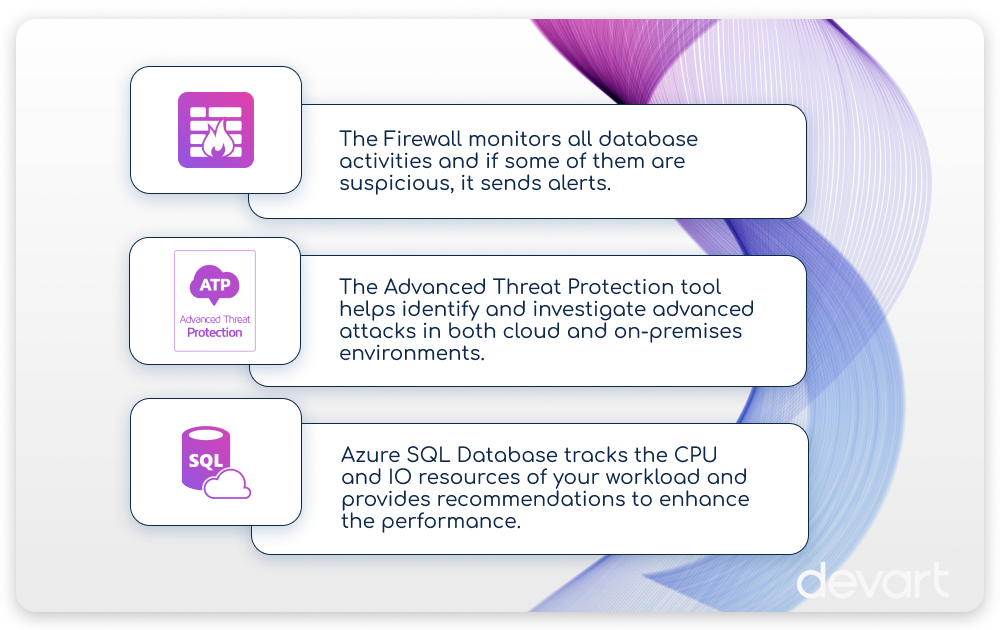 The Firewall monitors all database activities and if some of them are suspicious, it sends alerts.

ATP
Advanced Threat
Protection

The Advanced Threat Protection tool helps identify and investigate advanced attacks in both cloud and on-premises environments.

SQL

Azure SQL Database tracks the CPU and IO resources of your workload and provides recommendations to enhance the performance.

devart